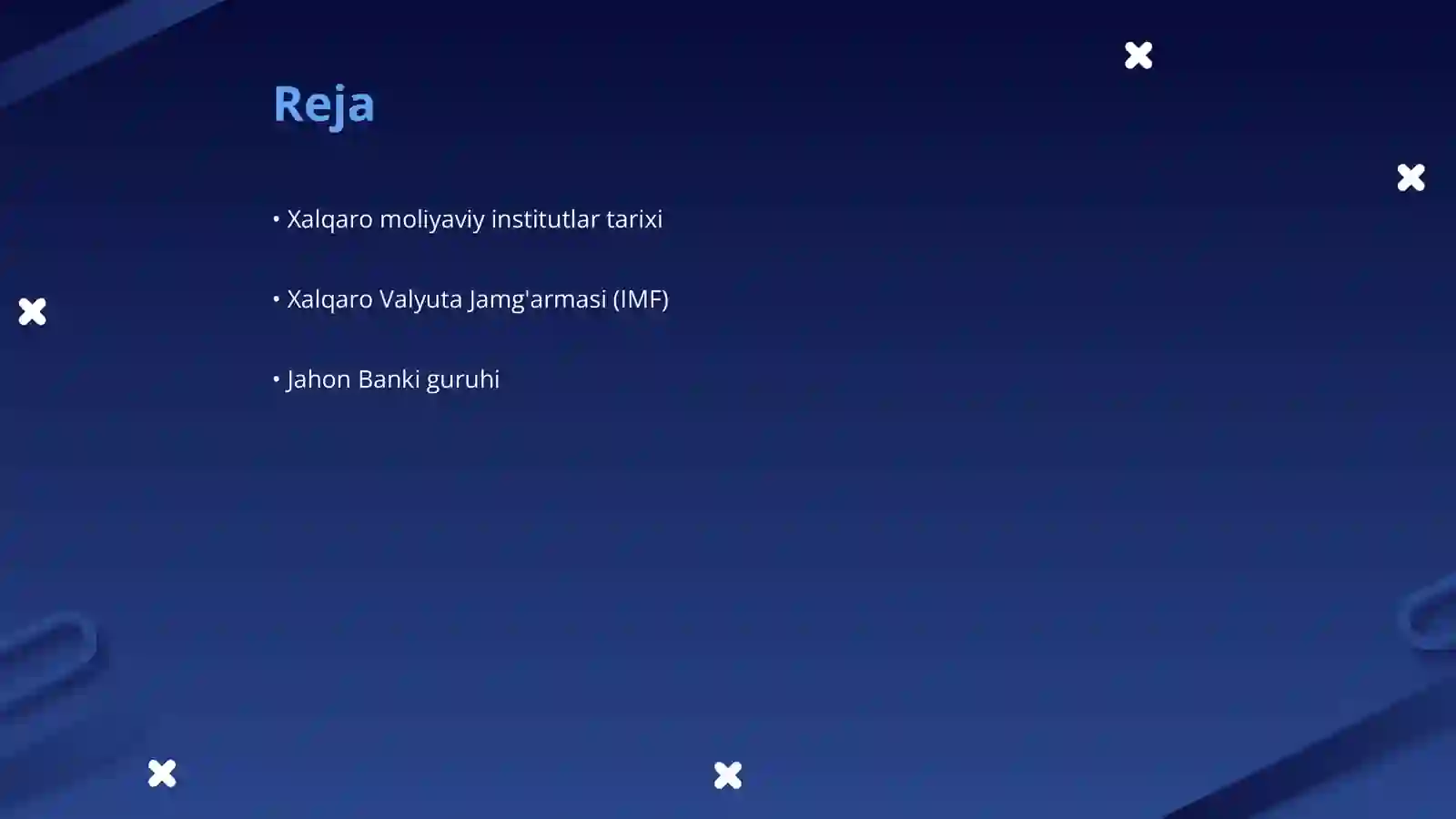 Reja

• Xalqaro moliyaviy institutlar tarixi

• Xalqaro Valyuta Jamg'armasi (IMF)

• Jahon Banki guruhi